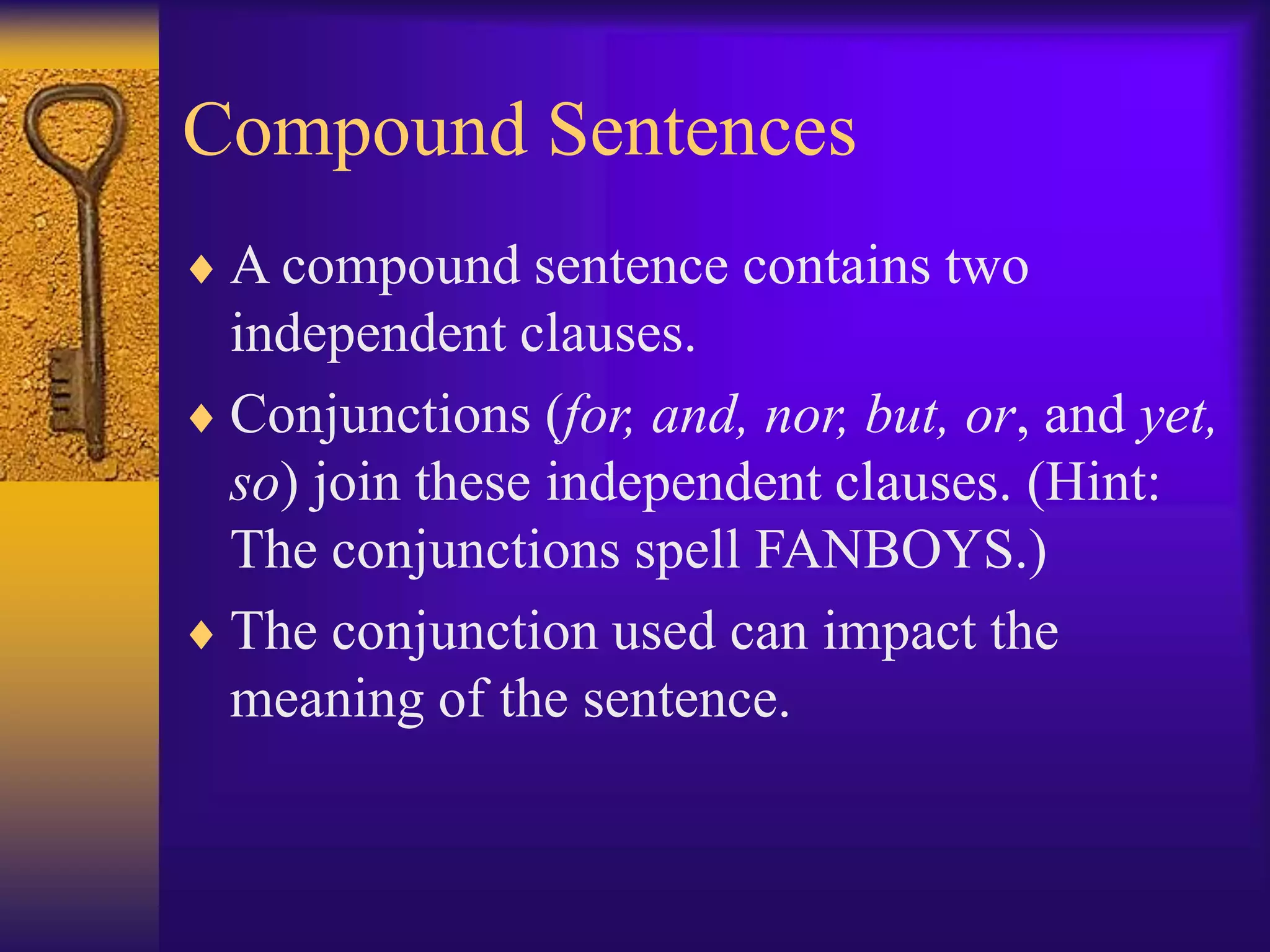 Compound Sentences

♦ A compound sentence contains two independent clauses.

♦ Conjunctions (for, and, nor, but, or, and yet, so) join these independent clauses. (Hint: The conjunctions spell FANBOYS.)

♦ The conjunction used can impact the meaning of the sentence.